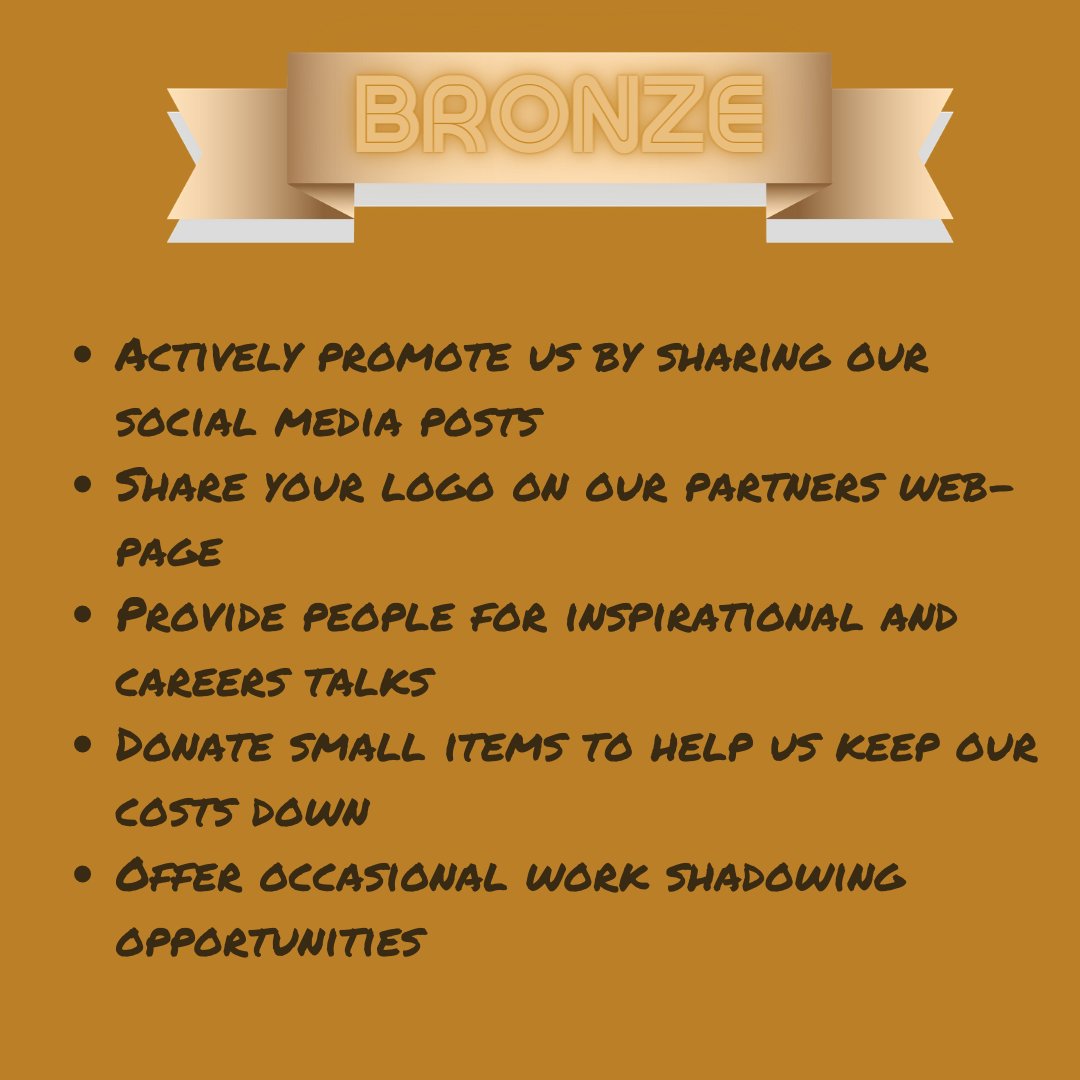 BRONZE

• Actively promote us by sharing our social media posts
• Share your logo on our partners web-page
• Provide people for inspirational and careers talks
• Donate small items to help us keep our costs down
• Offer occasional work shadowing opportunities